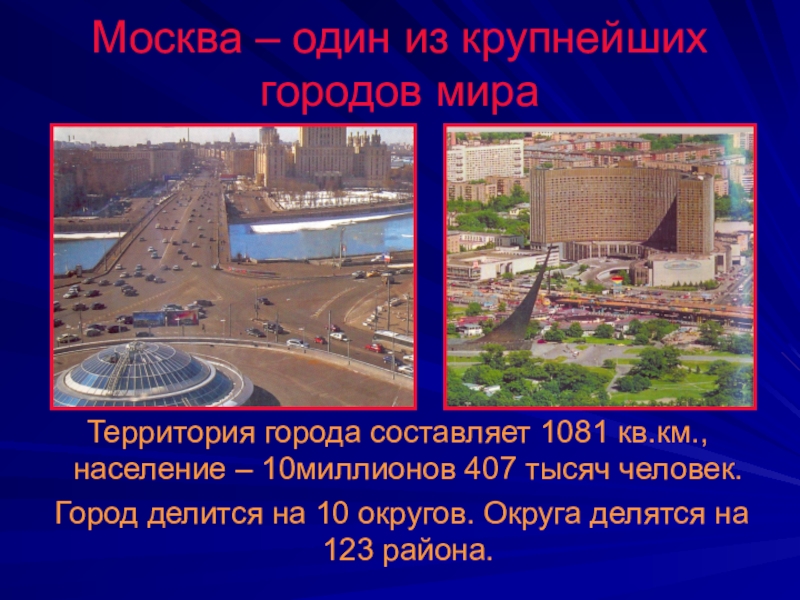 Москва – один из крупнейших городов мира

Территория города составляет 1081 кв.км., население – 10миллионов 407 тысяч человек.

Город делится на 10 округов. Округа делятся на 123 района.